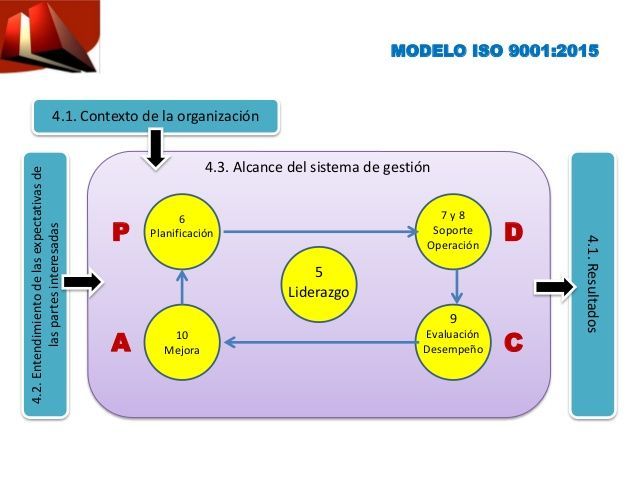 MODELO ISO 9001:2015

4.1. Contexto de la organización

4.2. Entendimiento de las expectativas de las partes interesadas

4.3. Alcance del sistema de gestión

P

6
Planificación

7 y 8
Soporte
Operación

D

5
Liderazgo

A

10
Mejora

9
Evaluación
Desempeño

C

4.1. Resultados